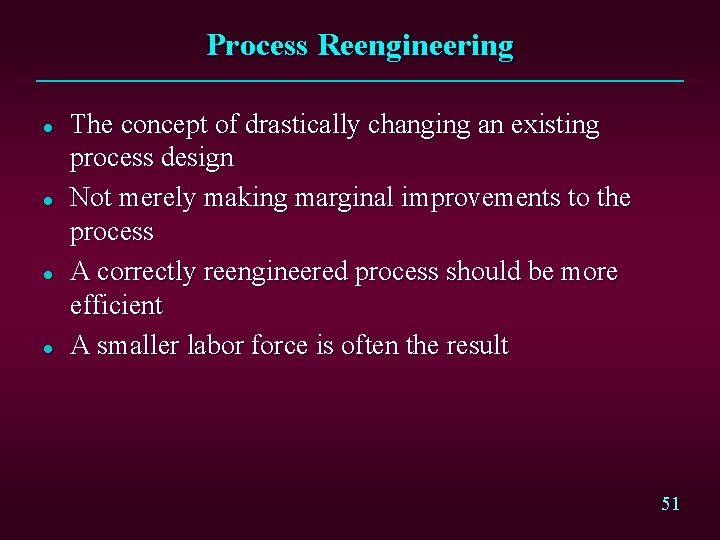 Process Reengineering

- The concept of drastically changing an existing process design
- Not merely making marginal improvements to the process
- A correctly reengineered process should be more efficient
- A smaller labor force is often the result

51